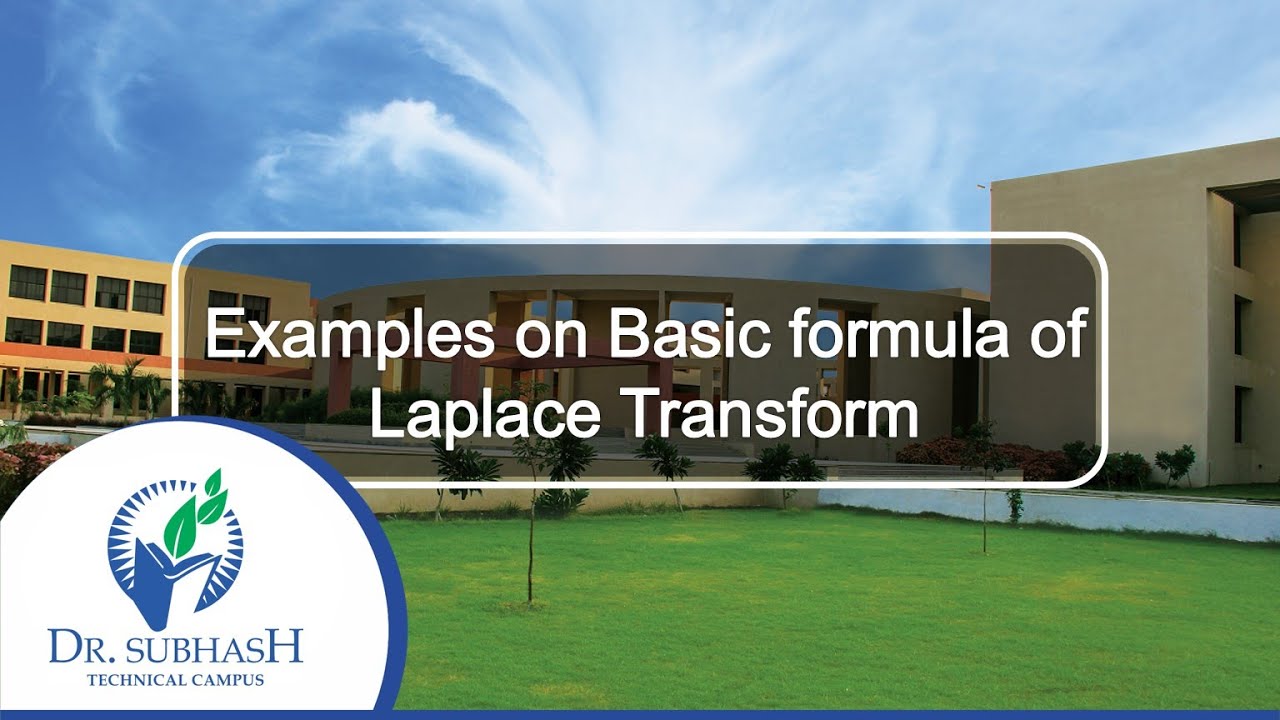 Examples on Basic formula of Laplace Transform

DR. SUBHASH
TECHNICAL CAMPUS